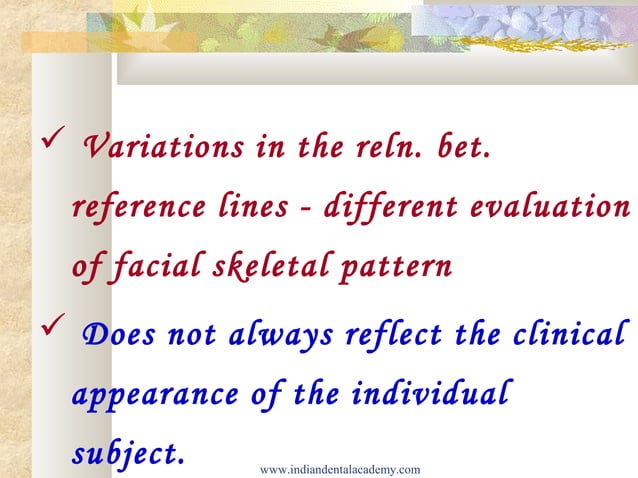 ✓ Variations in the reln. bet. reference lines - different evaluation of facial skeletal pattern

✓ Does not always reflect the clinical appearance of the individual subject.

www.indiandentalacademy.com